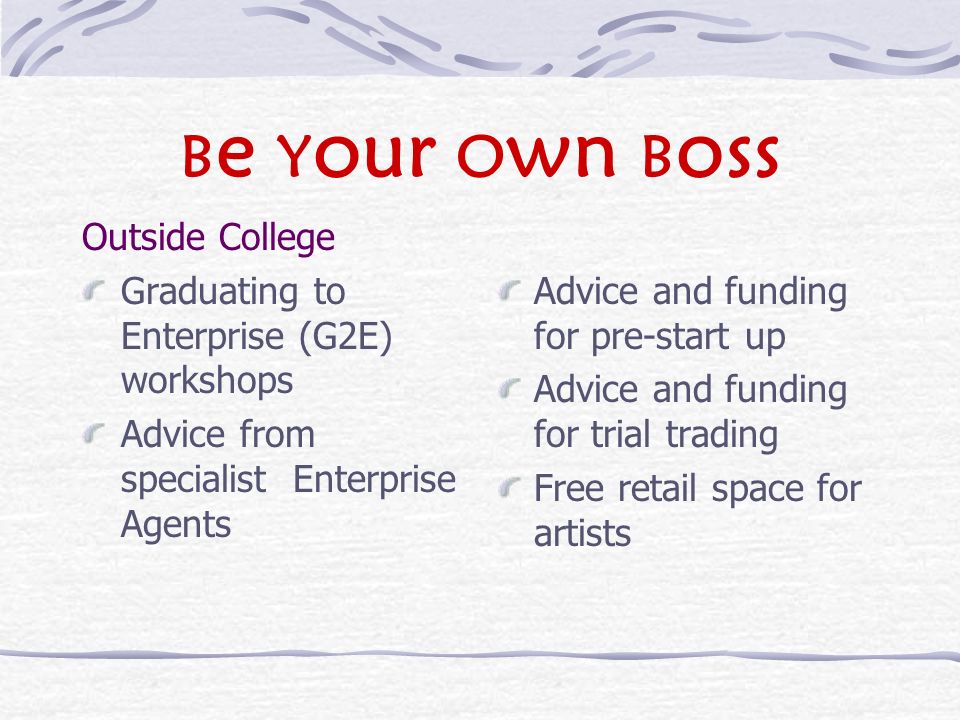 Be Your Own Boss

Outside College

Graduating to Enterprise (G2E) workshops

Advice from specialist Enterprise Agents

Advice and funding for pre-start up

Advice and funding for trial trading

Free retail space for artists